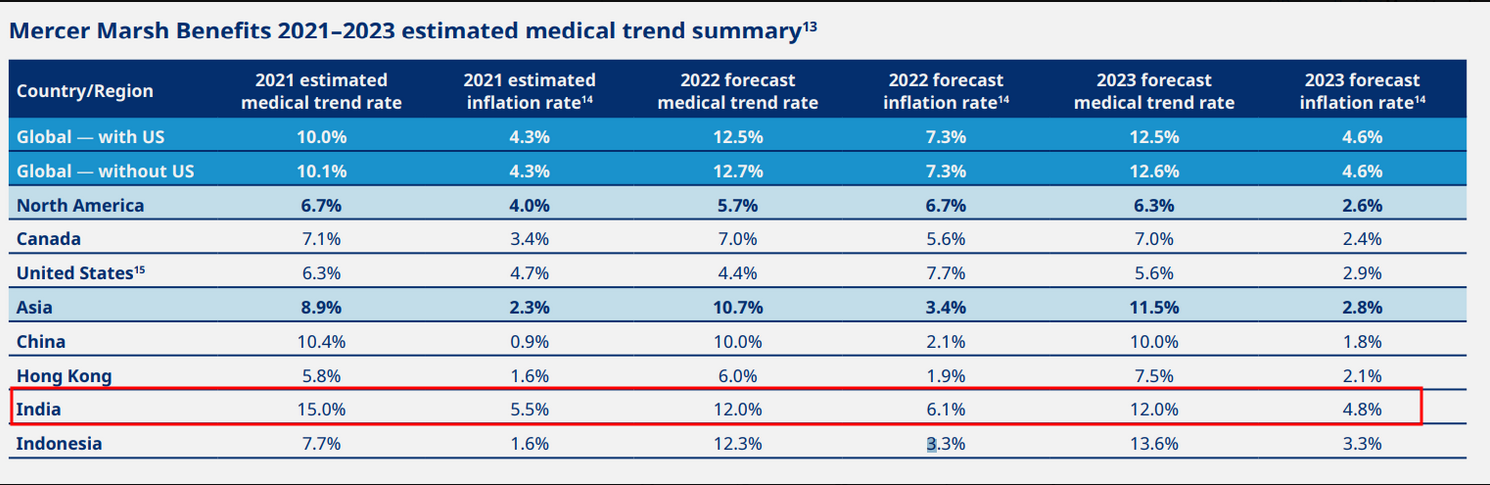 Mercer Marsh Benefits 2021–2023 estimated medical trend summary$^{13}$

| Country/Region | 2021 estimated medical trend rate | 2021 estimated inflation rate$^{14}$ | 2022 forecast medical trend rate | 2022 forecast inflation rate$^{14}$ | 2023 forecast medical trend rate | 2023 forecast inflation rate$^{14}$ |
|---|---|---|---|---|---|---|
| Global — with US | 10.0% | 4.3% | 12.5% | 7.3% | 12.5% | 4.6% |
| Global — without US | 10.1% | 4.3% | 12.7% | 7.3% | 12.6% | 4.6% |
| North America | 6.7% | 4.0% | 5.7% | 6.7% | 6.3% | 2.6% |
| Canada | 7.1% | 3.4% | 7.0% | 5.6% | 7.0% | 2.4% |
| United States$^{15}$ | 6.3% | 4.7% | 4.4% | 7.7% | 5.6% | 2.9% |
| Asia | 8.9% | 2.3% | 10.7% | 3.4% | 11.5% | 2.8% |
| China | 10.4% | 0.9% | 10.0% | 2.1% | 10.0% | 1.8% |
| Hong Kong | 5.8% | 1.6% | 6.0% | 1.9% | 7.5% | 2.1% |
| India | 15.0% | 5.5% | 12.0% | 6.1% | 12.0% | 4.8% |
| Indonesia | 7.7% | 1.6% | 12.3% | 3.3% | 13.6% | 3.3% |